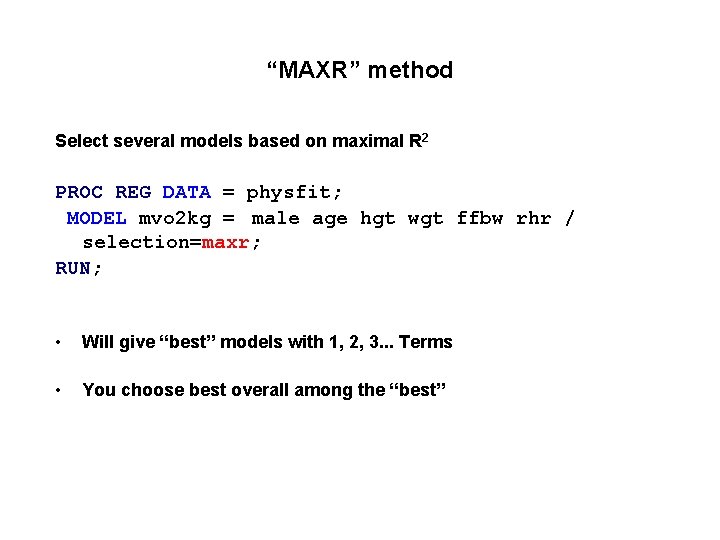 “MAXR” method

Select several models based on maximal $R^2$

PROC REG DATA = physfit;
MODEL mvo2kg = male age hgt wgt ffbw rhr / selection=maxr;
RUN;

• Will give “best” models with 1, 2, 3... Terms

• You choose best overall among the “best”